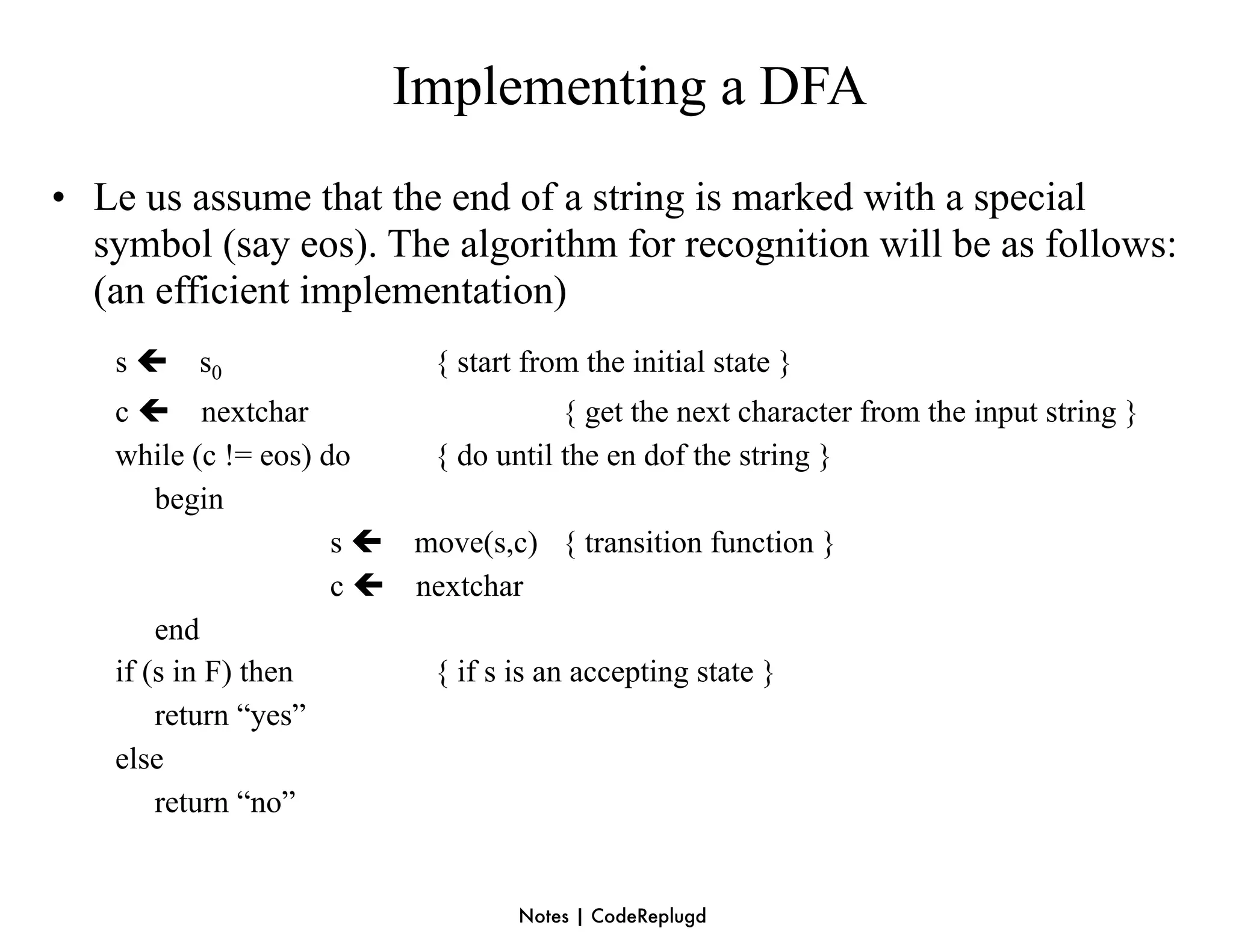 Implementing a DFA

• Le us assume that the end of a string is marked with a special symbol (say eos). The algorithm for recognition will be as follows: (an efficient implementation)

s ← $s_0$ { start from the initial state }
c ← nextchar { get the next character from the input string }
while (c != eos) do { do until the en dof the string }
begin
s ← move(s,c) { transition function }
c ← nextchar
end
if (s in F) then { if s is an accepting state }
return “yes”
else
return “no”

Notes | CodeReplugd